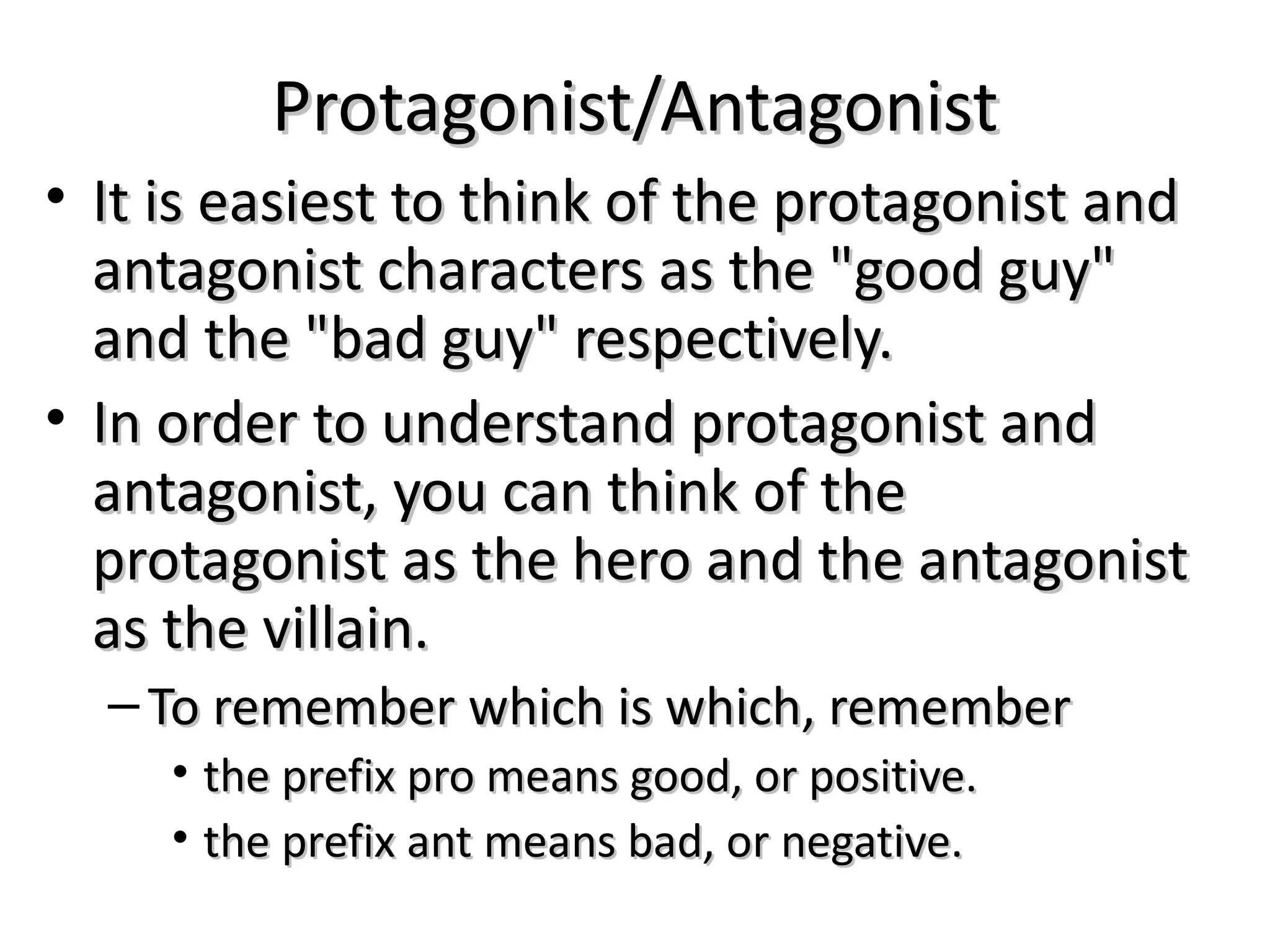 Protagonist/Antagonist

• It is easiest to think of the protagonist and antagonist characters as the "good guy" and the "bad guy" respectively.

• In order to understand protagonist and antagonist, you can think of the protagonist as the hero and the antagonist as the villain.

– To remember which is which, remember

• the prefix pro means good, or positive.

• the prefix ant means bad, or negative.